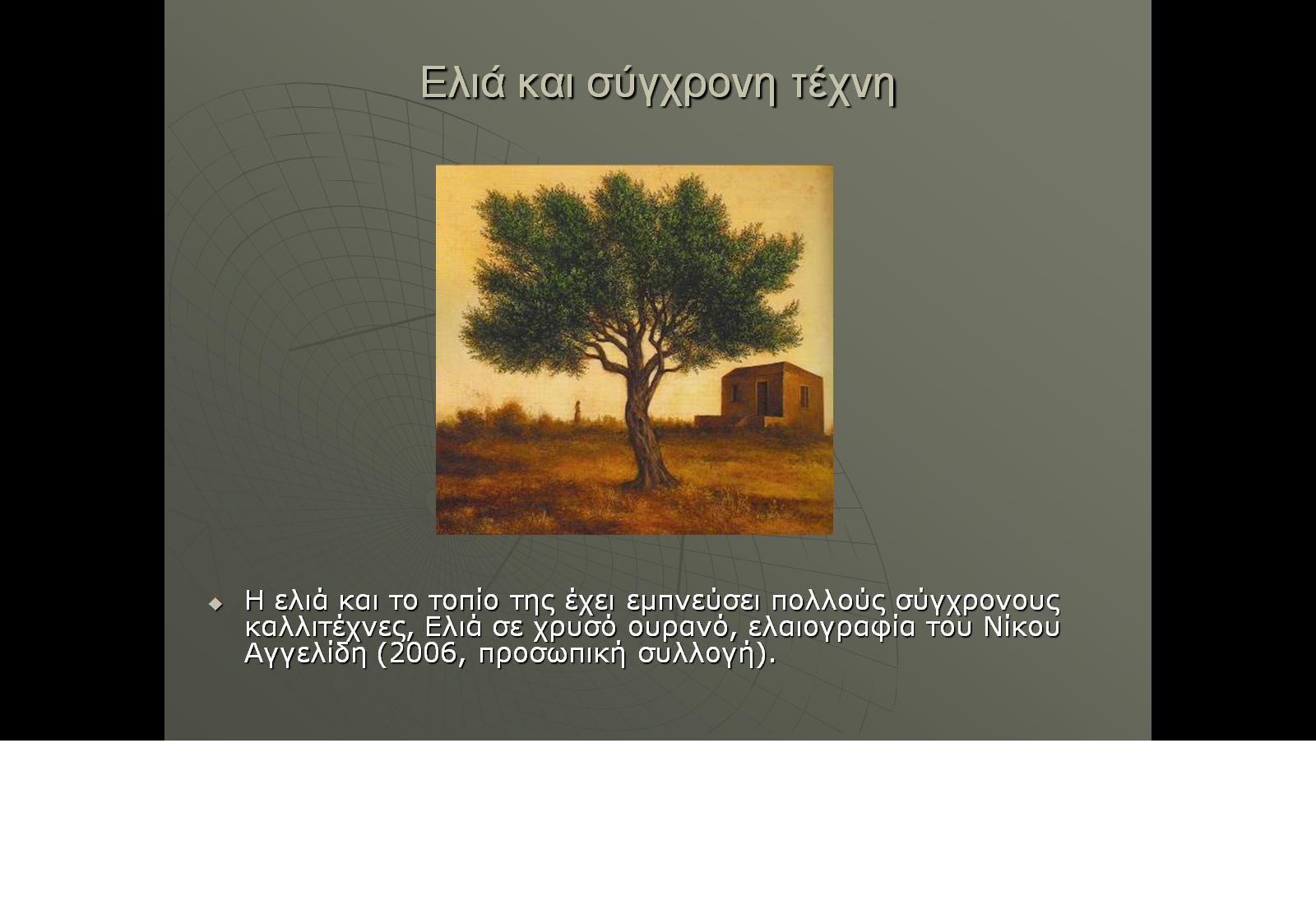 Ελιά και σύγχρονη τέχνη

Η ελιά και το τοπίο της έχει εμπνεύσει πολλούς σύγχρονους καλλιτέχνες, Ελιά σε χρυσό ουρανό, ελαιογραφία του Νίκου Αγγελίδη (2006, προσωπική συλλογή).